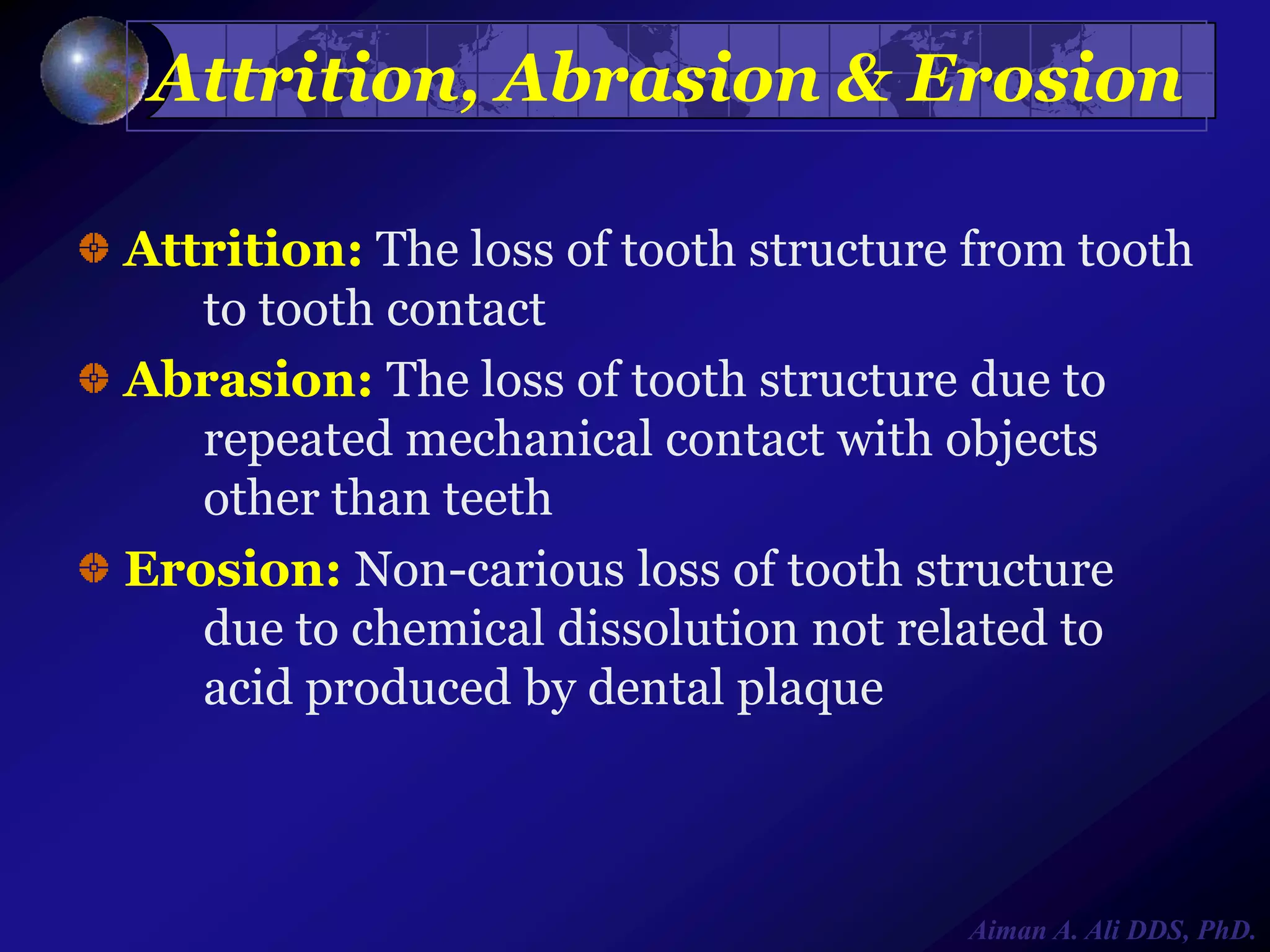 Attrition, Abrasion & Erosion

Attrition: The loss of tooth structure from tooth to tooth contact

Abrasion: The loss of tooth structure due to repeated mechanical contact with objects other than teeth

Erosion: Non-carious loss of tooth structure due to chemical dissolution not related to acid produced by dental plaque

Aiman A. Ali DDS, PhD.